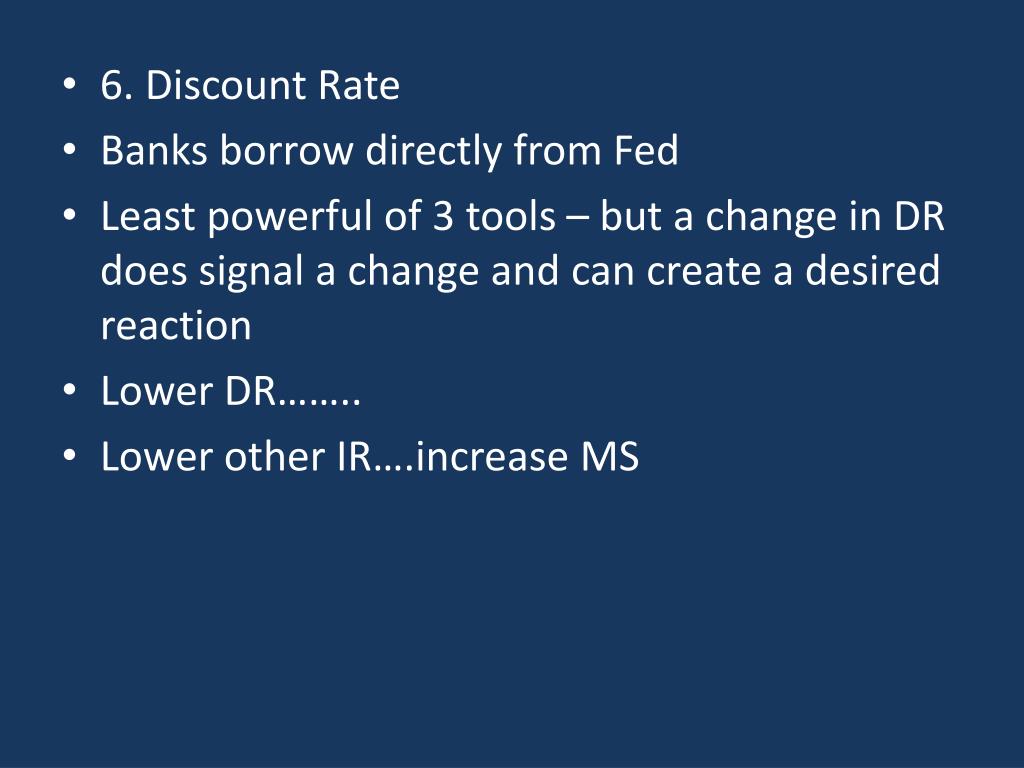 • 6. Discount Rate
• Banks borrow directly from Fed
• Least powerful of 3 tools – but a change in DR does signal a change and can create a desired reaction
• Lower DR……..
• Lower other IR….increase MS